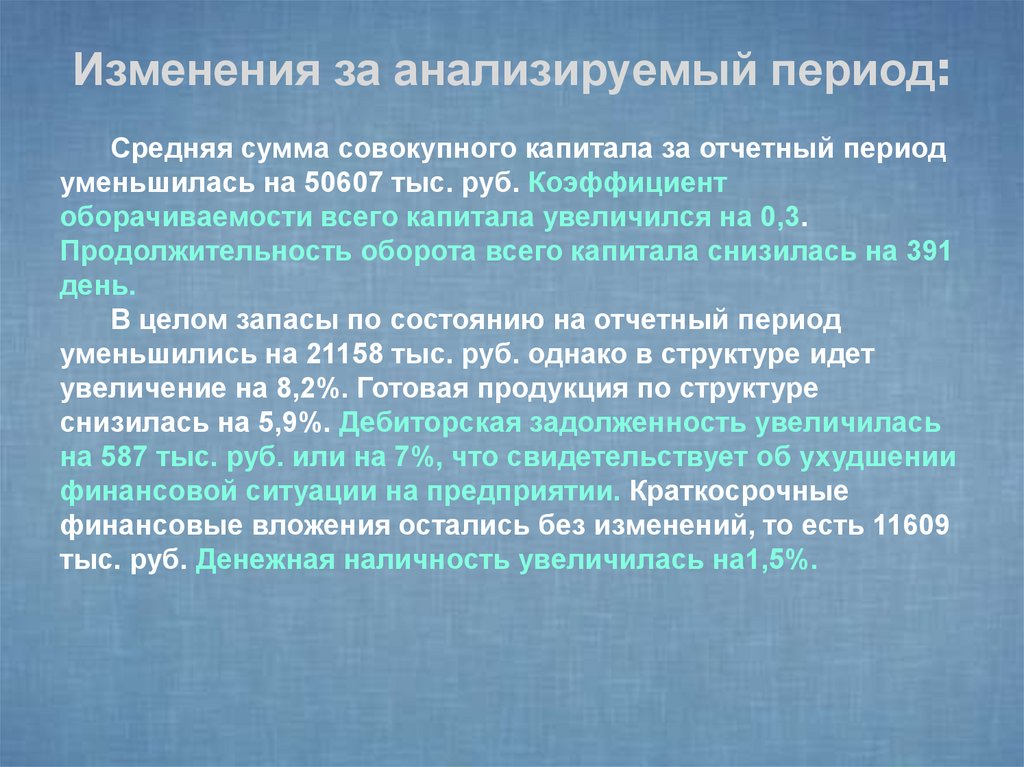 Изменения за анализируемый период:

Средняя сумма совокупного капитала за отчетный период уменьшилась на 50607 тыс. руб. Коэффициент оборачиваемости всего капитала увеличился на 0,3. Продолжительность оборота всего капитала снизилась на 391 день.

В целом запасы по состоянию на отчетный период уменьшились на 21158 тыс. руб. однако в структуре идет увеличение на 8,2%. Готовая продукция по структуре снизилась на 5,9%. Дебиторская задолженность увеличилась на 587 тыс. руб. или на 7%, что свидетельствует об ухудшении финансовой ситуации на предприятии. Краткосрочные финансовые вложения остались без изменений, то есть 11609 тыс. руб. Денежная наличность увеличилась на1,5%.